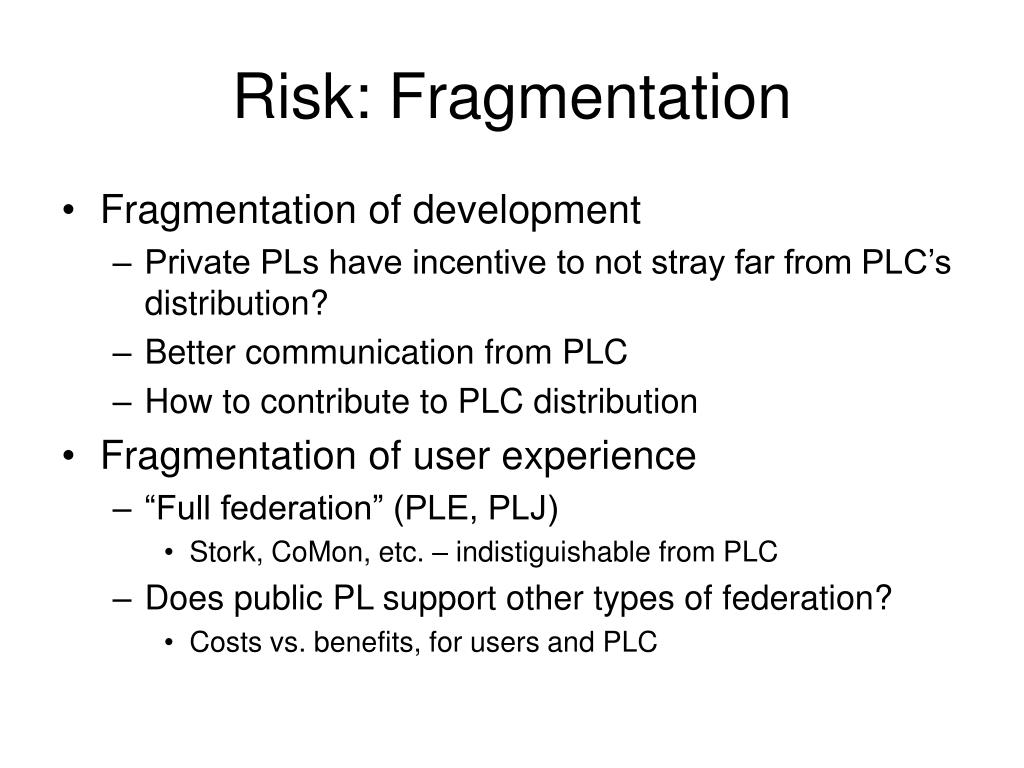 Risk: Fragmentation

• Fragmentation of development
– Private PLs have incentive to not stray far from PLC’s distribution?
– Better communication from PLC
– How to contribute to PLC distribution
• Fragmentation of user experience
– “Full federation” (PLE, PLJ)
• Stork, CoMon, etc. – indistiguishable from PLC
– Does public PL support other types of federation?
• Costs vs. benefits, for users and PLC